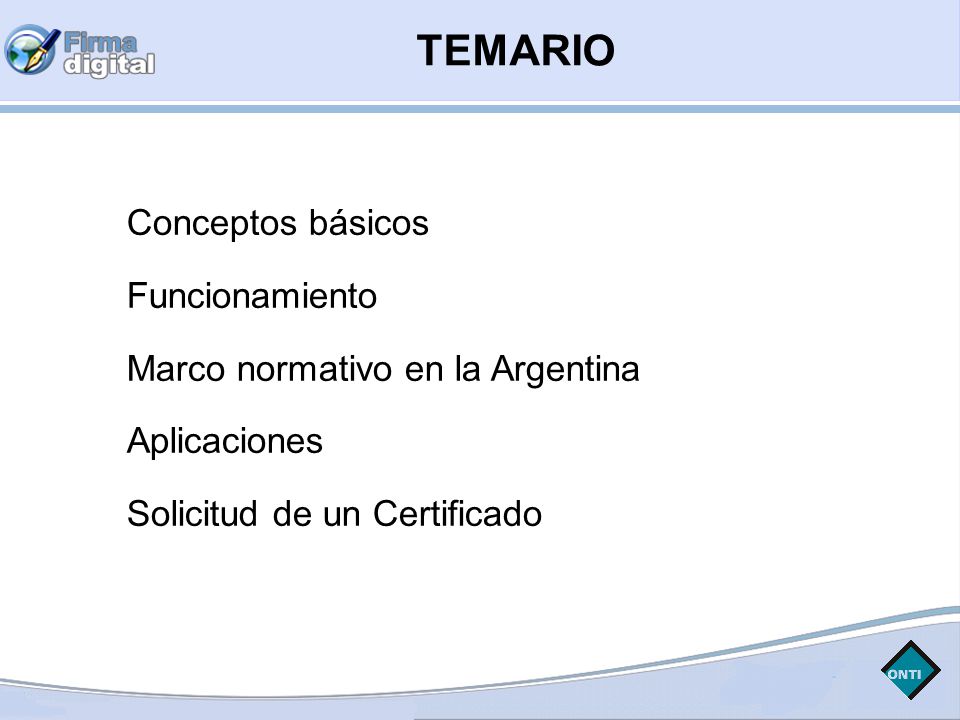 Firma digital

TEMARIO

Conceptos básicos

Funcionamiento

Marco normativo en la Argentina

Aplicaciones

Solicitud de un Certificado

ONTI